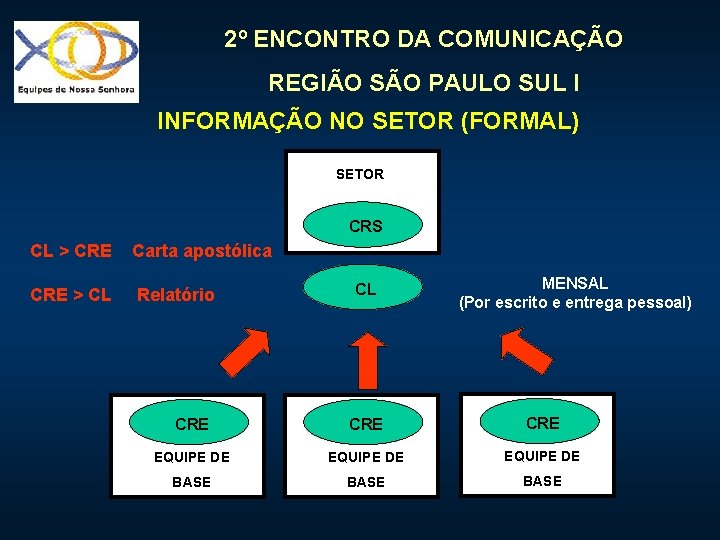 Equipes de Nossa Senhora

2º ENCONTRO DA COMUNICAÇÃO

REGIÃO SÃO PAULO SUL I

INFORMAÇÃO NO SETOR (FORMAL)

SETOR

CRS

CL > CRE Carta apostólica

CRE > CL Relatório

CL

MENSAL
(Por escrito e entrega pessoal)

CRE
EQUIPE DE BASE

CRE
EQUIPE DE BASE

CRE
EQUIPE DE BASE